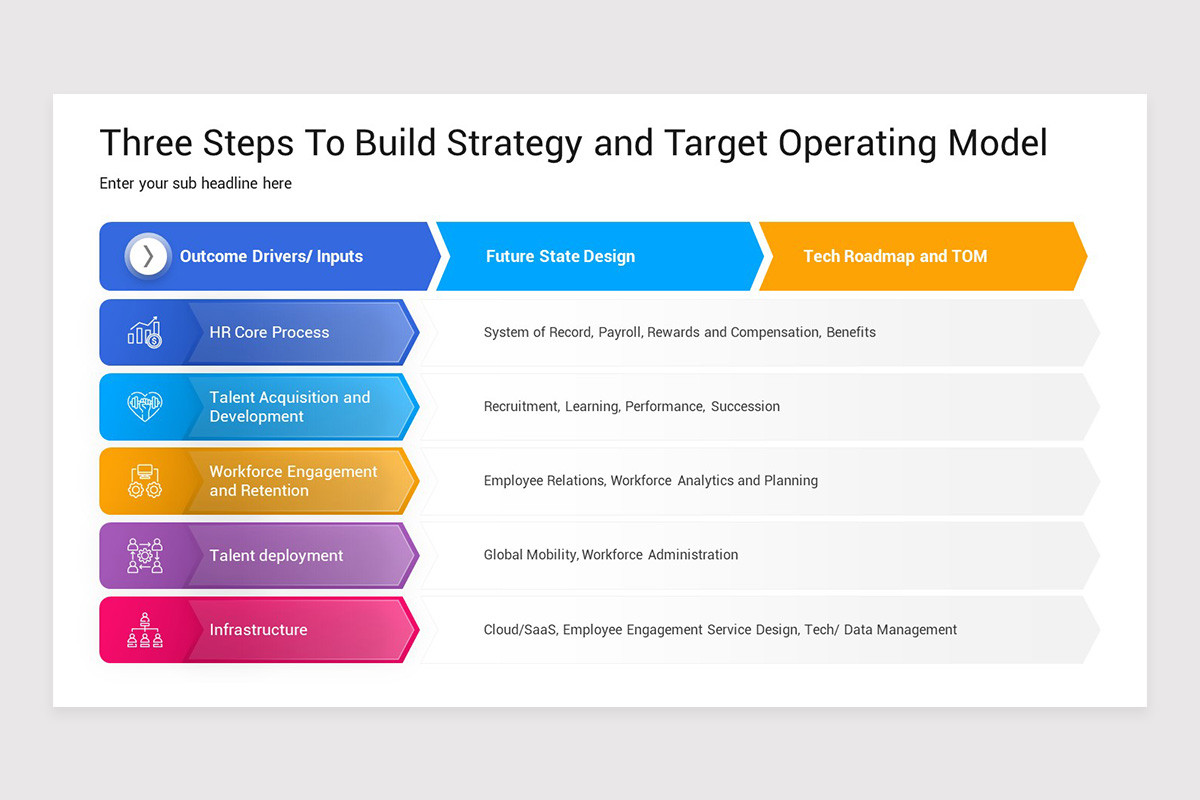 Three Steps To Build Strategy and Target Operating Model

Enter your sub headline here

Outcome Drivers/ Inputs

Future State Design

Tech Roadmap and TOM

HR Core Process

System of Record, Payroll, Rewards and Compensation, Benefits

Talent Acquisition and Development

Recruitment, Learning, Performance, Succession

Workforce Engagement and Retention

Employee Relations, Workforce Analytics and Planning

Talent deployment

Global Mobility, Workforce Administration

Infrastructure

Cloud/SaaS, Employee Engagement Service Design, Tech/ Data Management